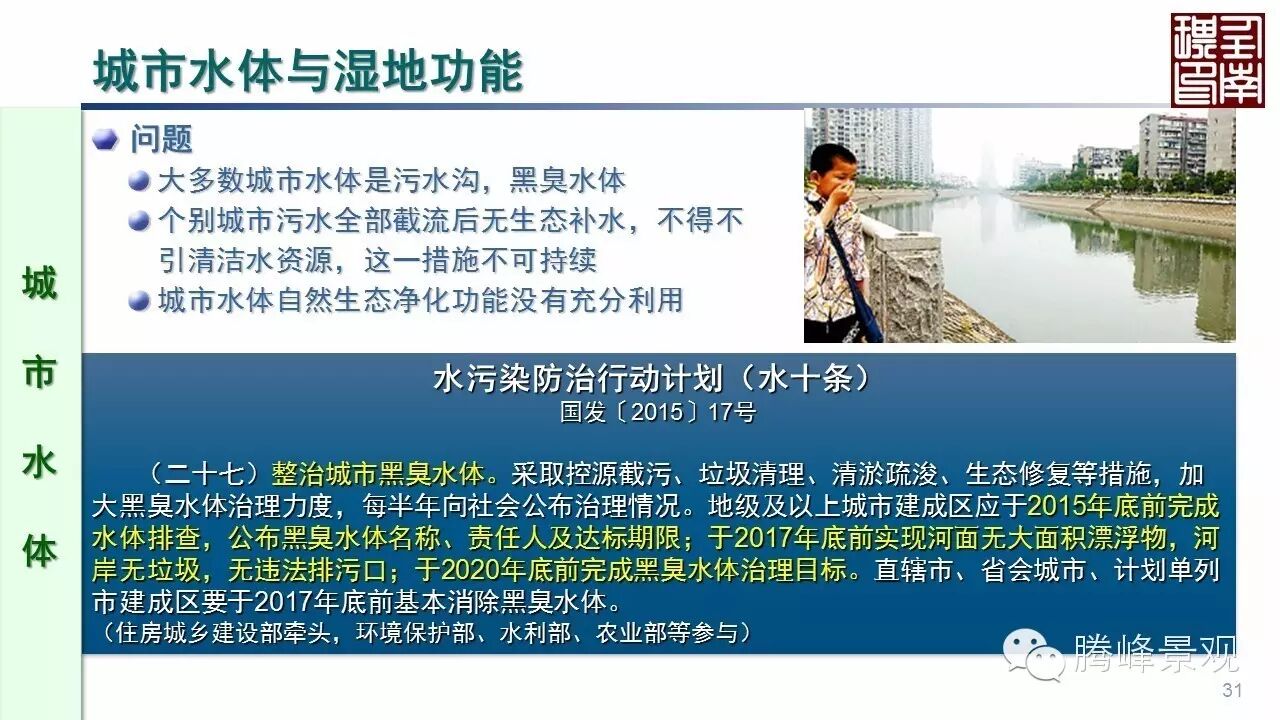 城市水体与湿地功能

城市水体

问题

大多数城市水体是污水沟，黑臭水体

个别城市污水全部截流后无生态补水，不得不引清洁水资源，这一措施不可持续

城市水体自然生态净化功能没有充分利用

水污染防治行动计划（水十条）
国发〔2015〕17号

（二十七）整治城市黑臭水体。采取控源截污、垃圾清理、清淤疏浚、生态修复等措施，加大黑臭水体治理力度，每半年向社会公布治理情况。地级及以上城市建成区应于2015年底前完成水体排查，公布黑臭水体名称、责任人及达标期限；于2017年底前实现河面无大面积漂浮物，河岸无垃圾，无违法排污口；于2020年底前完成黑臭水体治理目标。直辖市、省会城市、计划单列市建成区要于2017年底前基本消除黑臭水体。
（住房城乡建设部牵头，环境保护部、水利部、农业部等参与）

腾峰景观

31